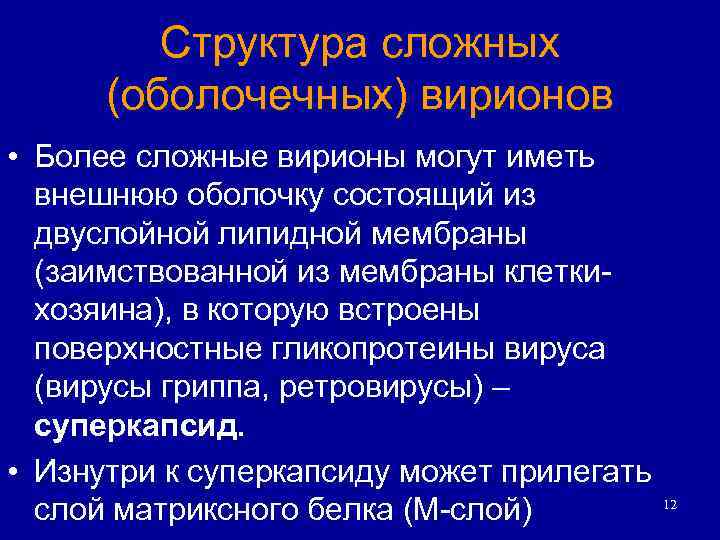 Структура сложных (оболочечных) вирионов

• Более сложные вирионы могут иметь внешнюю оболочку состоящий из двуслойной липидной мембраны (заимствованной из мембраны клетки-хозяина), в которую встроены поверхностные гликопротеины вируса (вирусы гриппа, ретровирусы) – суперкапсид.

• Изнутри к суперкапсиду может прилегать слой матриксного белка (М-слой)

12